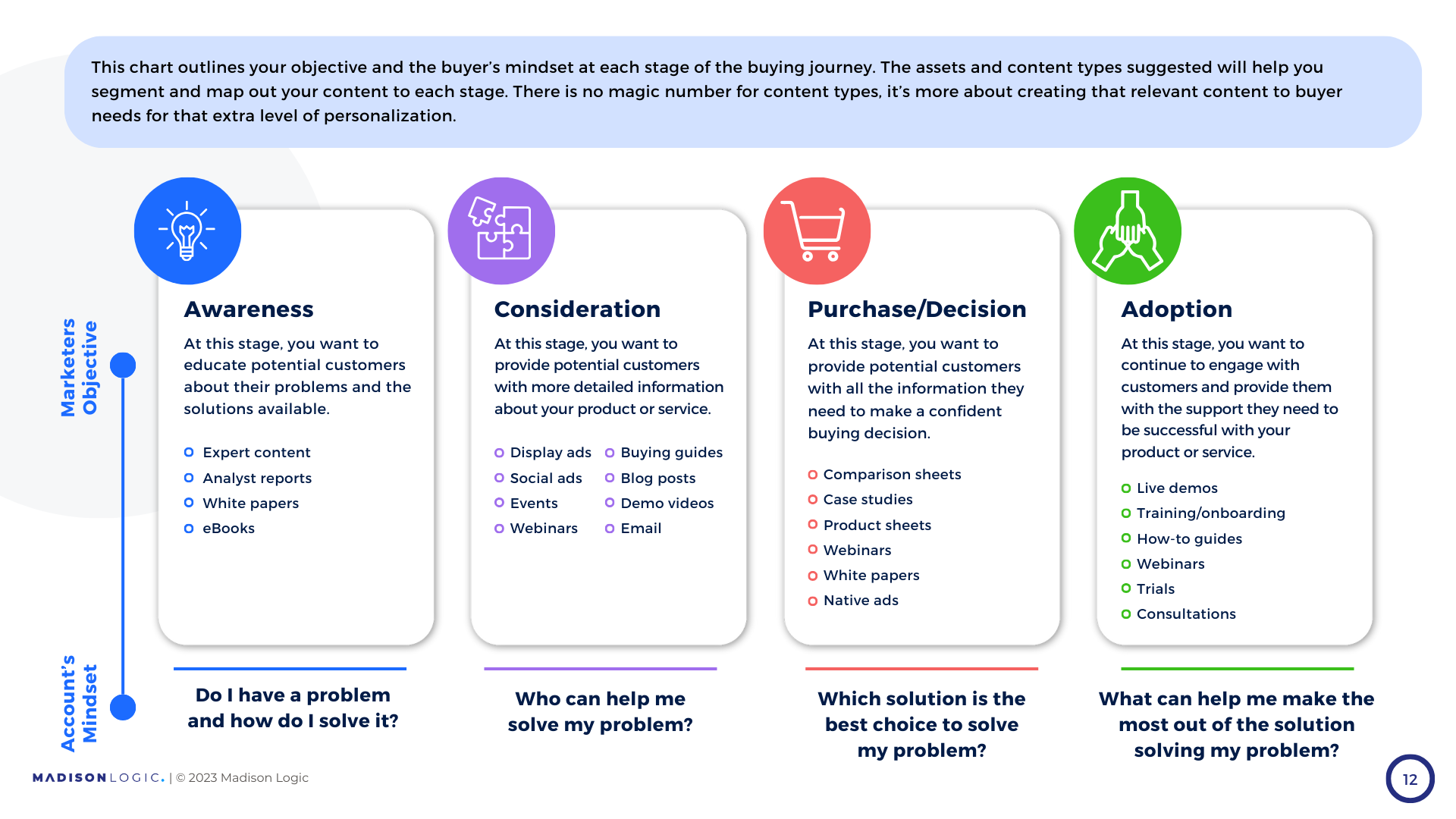 This chart outlines your objective and the buyer's mindset at each stage of the buying journey. The assets and content types suggested will help you segment and map out your content to each stage. There is no magic number for content types, it's more about creating that relevant content to buyer needs for that extra level of personalization.

Marketers Objective

Awareness

At this stage, you want to educate potential customers about their problems and the solutions available.

Expert content
Analyst reports
White papers
eBooks

Consideration

At this stage, you want to provide potential customers with more detailed information about your product or service.

Display ads
Social ads
Events
Webinars
Buying guides
Blog posts
Demo videos
Email

Purchase/Decision

At this stage, you want to provide potential customers with all the information they need to make a confident buying decision.

Comparison sheets
Case studies
Product sheets
Webinars
White papers
Native ads

Adoption

At this stage, you want to continue to engage with customers and provide them with the support they need to be successful with your product or service.

Live demos
Training/onboarding
How-to guides
Webinars
Trials
Consultations

Account's Mindset

Do I have a problem and how do I solve it?

Who can help me solve my problem?

Which solution is the best choice to solve my problem?

What can help me make the most out of the solution solving my problem?

MADISONLOGIC. | © 2023 Madison Logic

12